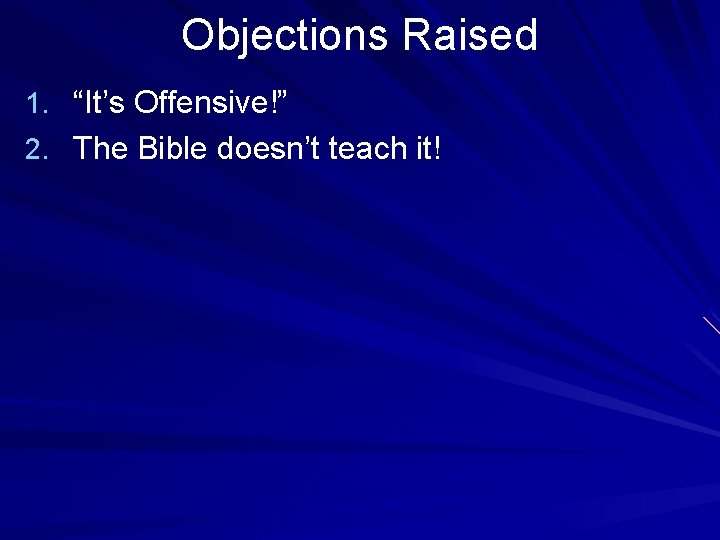 Objections Raised

1. “It’s Offensive!”
2. The Bible doesn’t teach it!